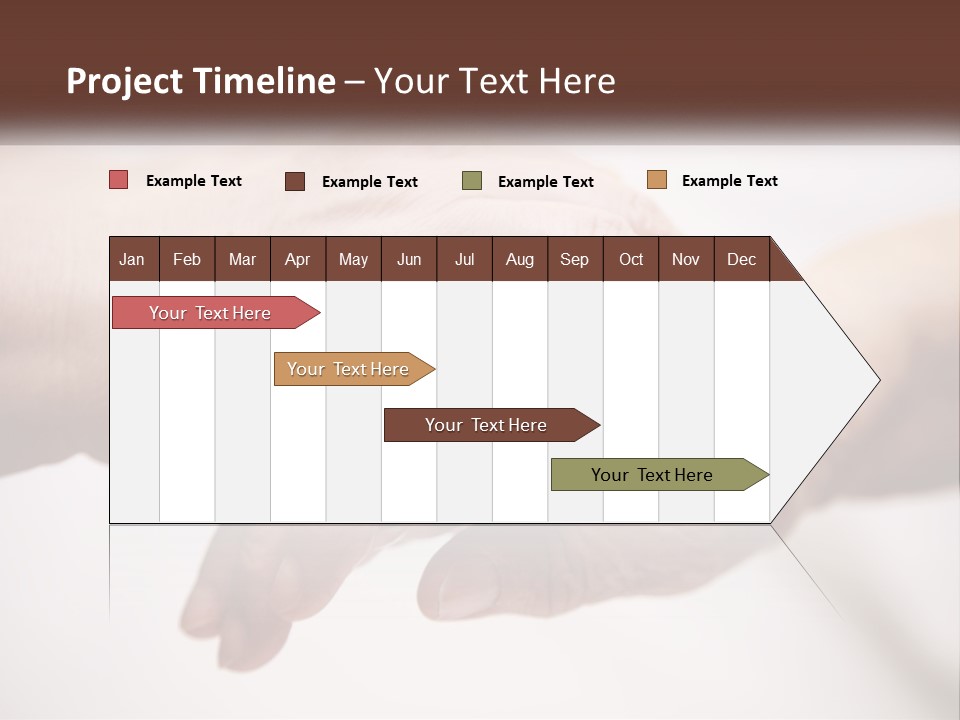 Project Timeline – Your Text Here

Example Text
Example Text
Example Text
Example Text

| Jan | Feb | Mar | Apr | May | Jun | Jul | Aug | Sep | Oct | Nov | Dec |
|---|---|---|---|---|---|---|---|---|---|---|---|

Your Text Here

Your Text Here

Your Text Here

Your Text Here